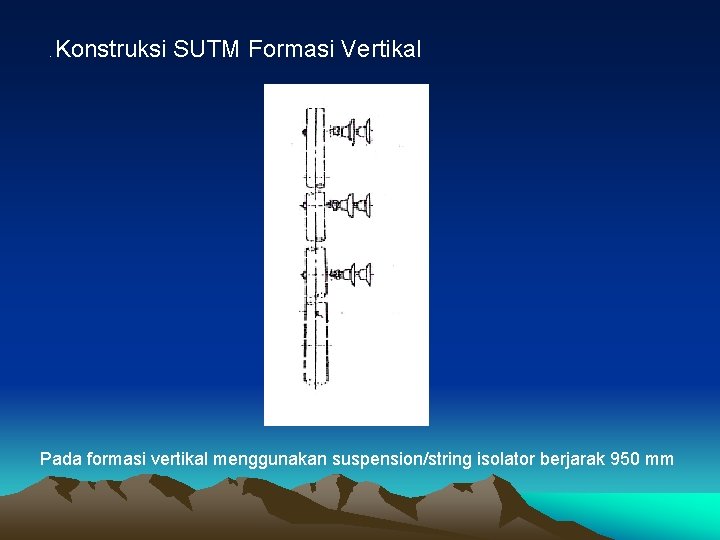 .Konstruksi SUTM Formasi Vertikal

Pada formasi vertikal menggunakan suspension/string isolator berjarak 950 mm